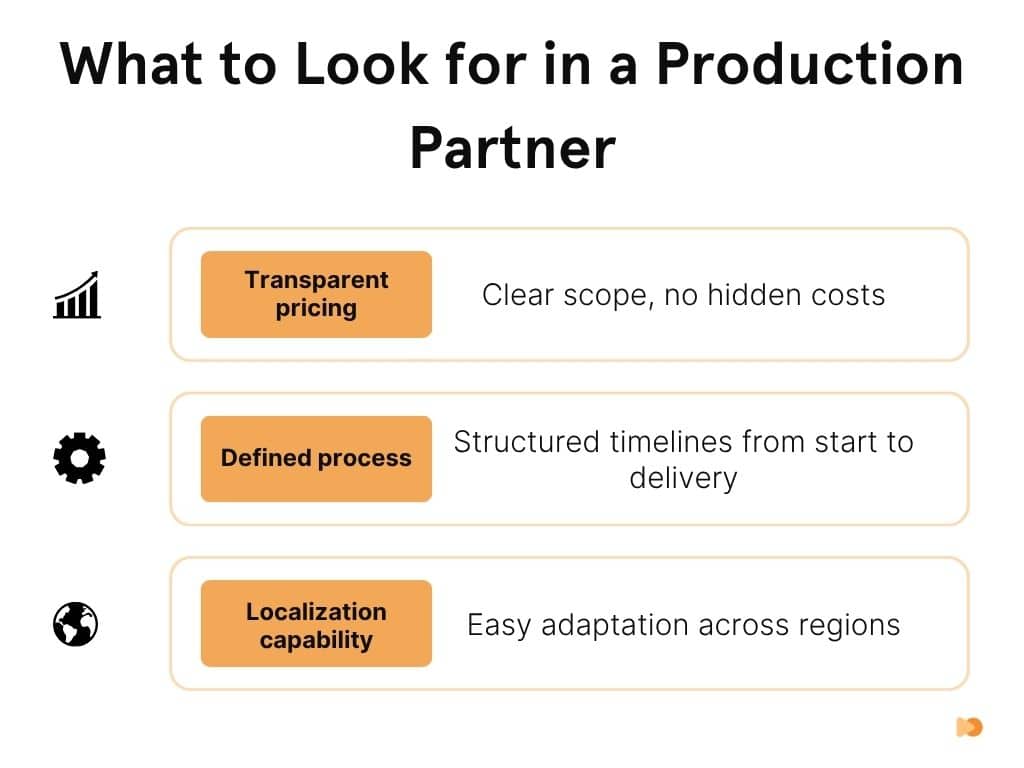 What to Look for in a Production Partner

Transparent pricing

Clear scope, no hidden costs

Defined process

Structured timelines from start to delivery

Localization capability

Easy adaptation across regions